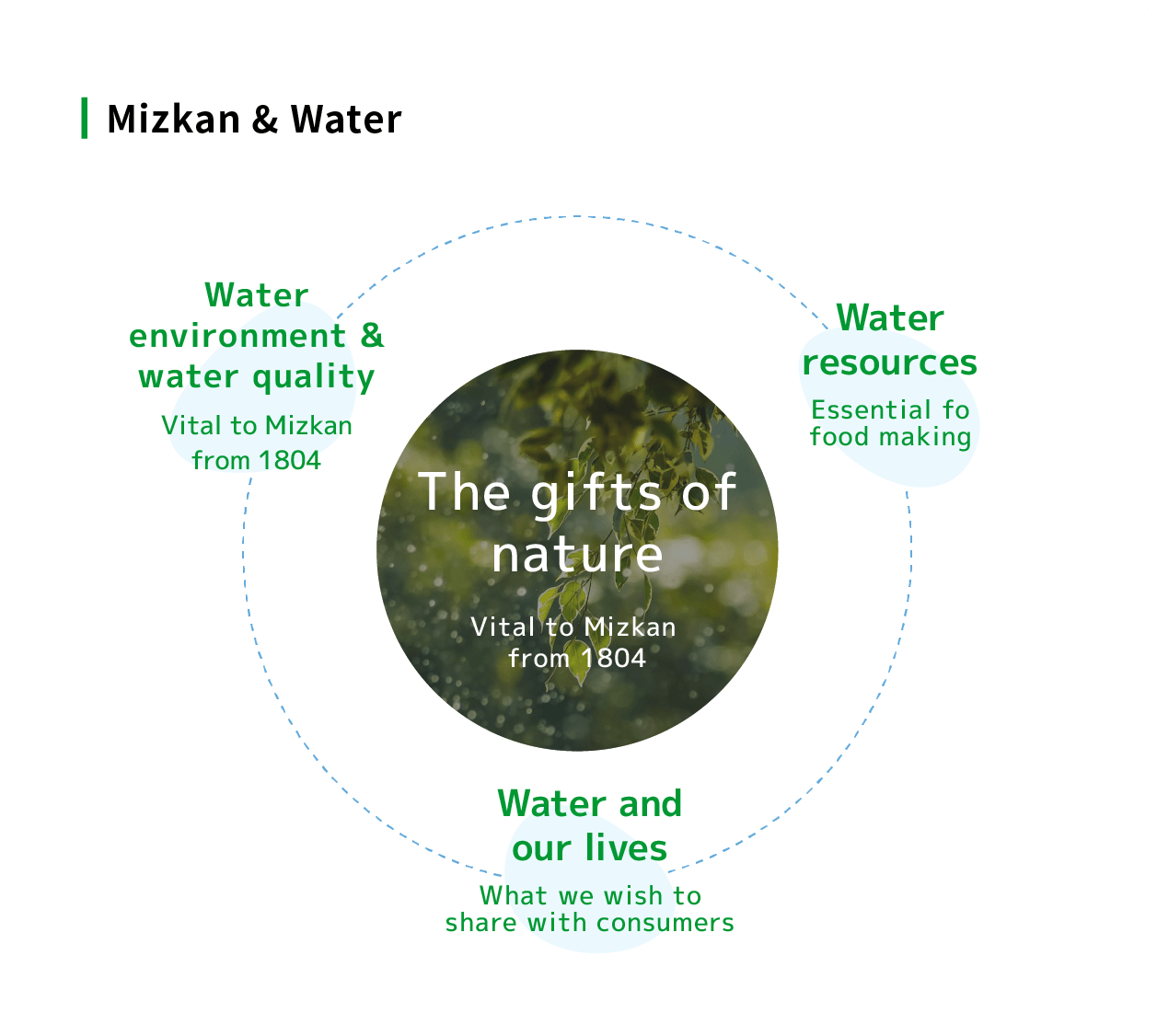 Mizkan & Water

Water environment & water quality
Vital to Mizkan from 1804

Water resources
Essential fo food making

The gifts of nature
Vital to Mizkan from 1804

Water and our lives
What we wish to share with consumers